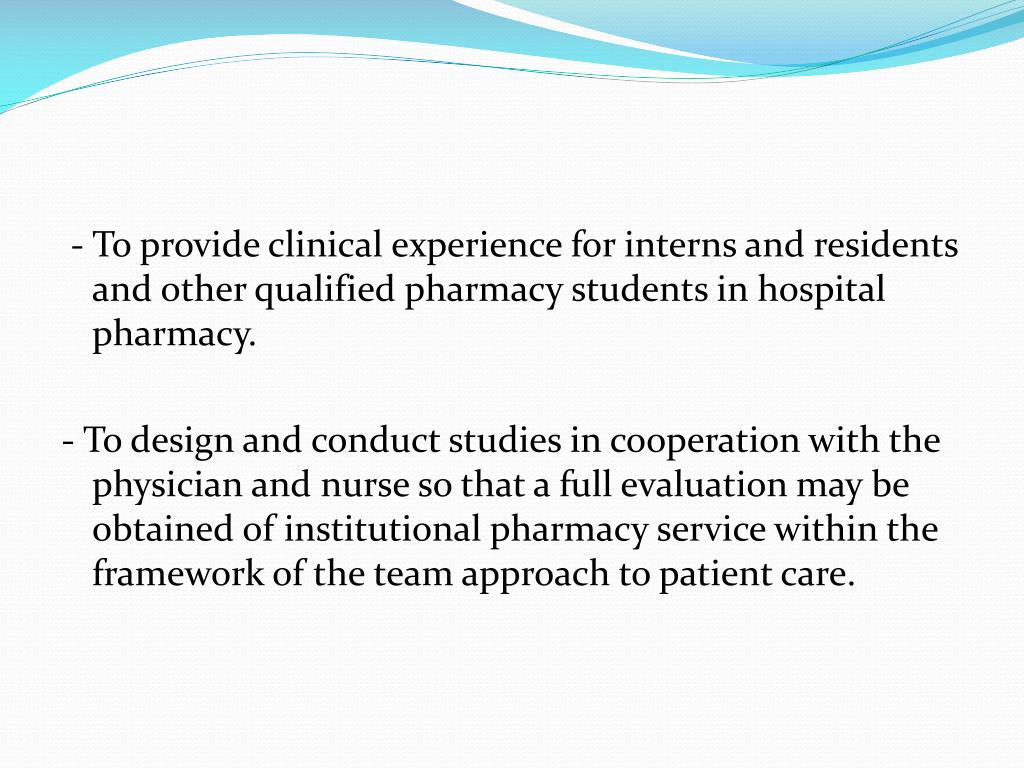 - To provide clinical experience for interns and residents and other qualified pharmacy students in hospital pharmacy.

- To design and conduct studies in cooperation with the physician and nurse so that a full evaluation may be obtained of institutional pharmacy service within the framework of the team approach to patient care.